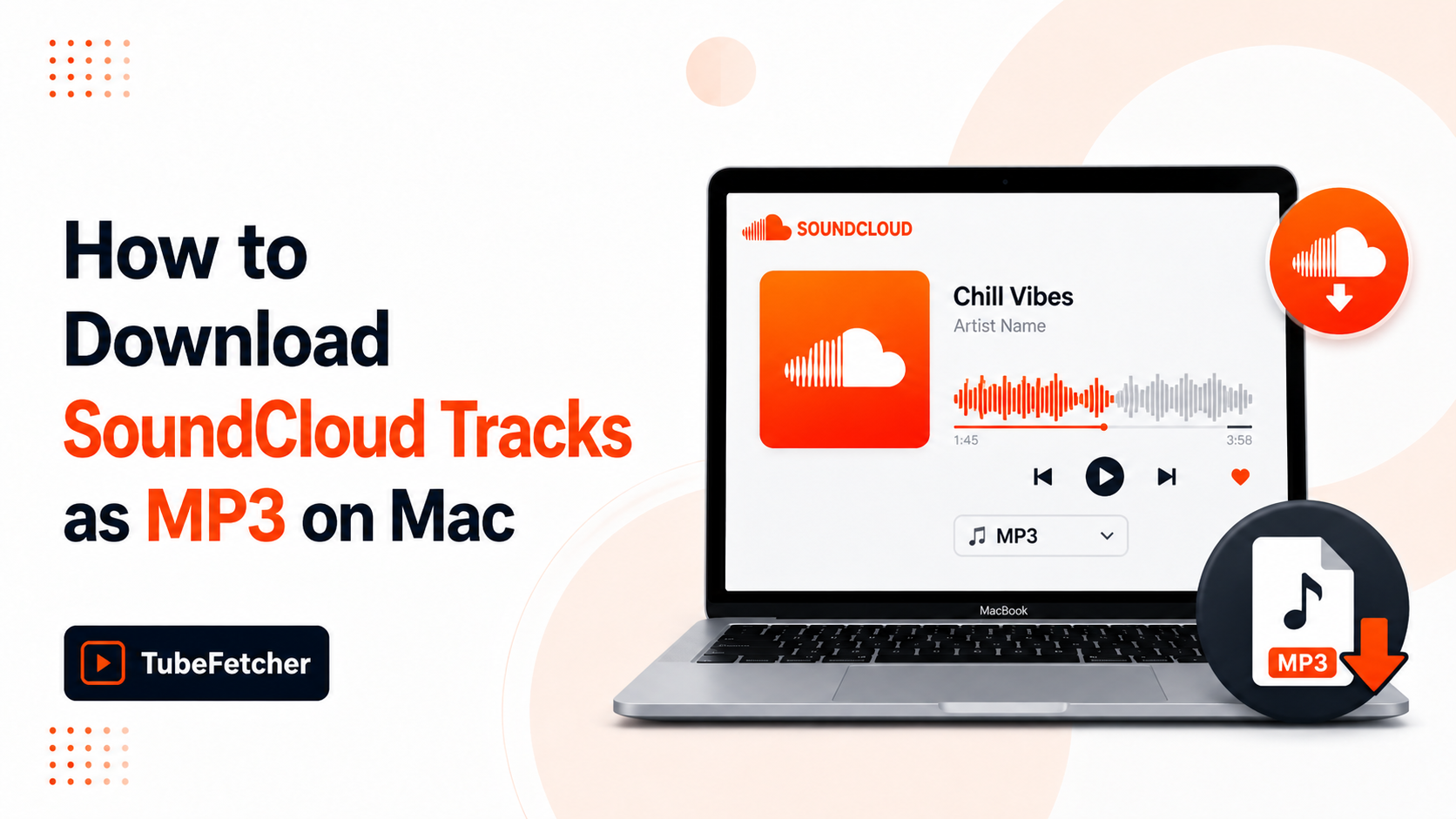 How to Download SoundCloud Tracks as MP3 on Mac

TubeFetcher

SOUNDCLOUD

Chill Vibes
Artist Name

1:45
3:58

MP3

MacBook

MP3